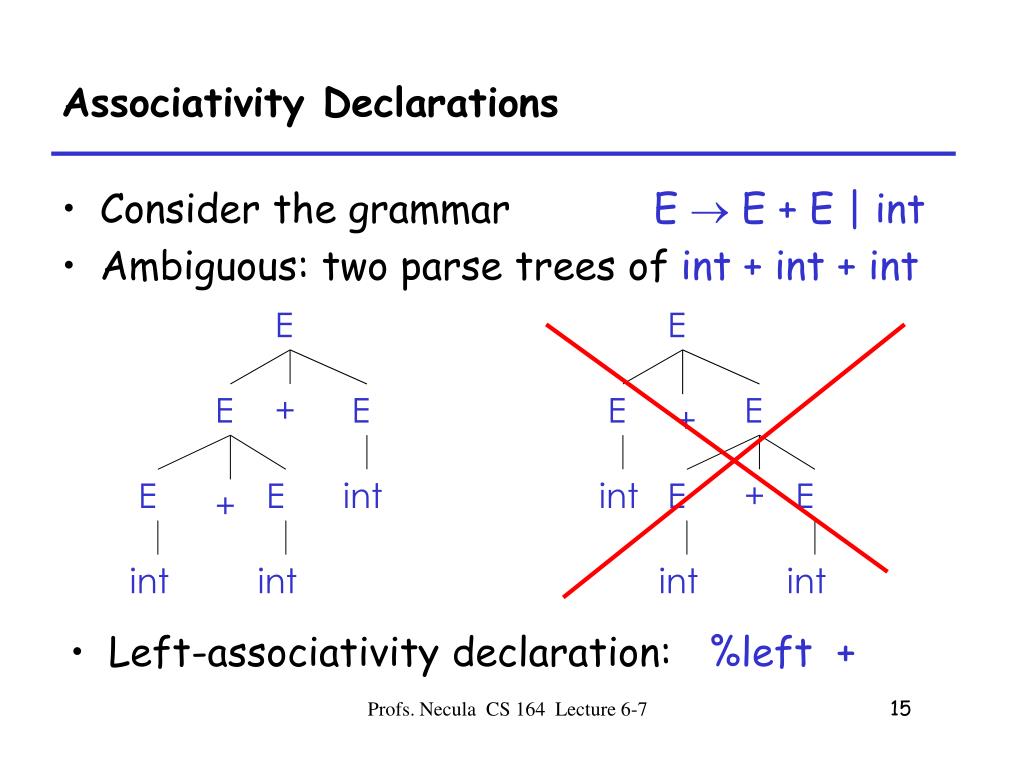 Associativity Declarations

• Consider the grammar $E \rightarrow E + E \mid int$
• Ambiguous: two parse trees of int + int + int

E
E + E
E + E int
int int

E
E + E
int E + E
int int

• Left-associativity declaration: %left +

Profs. Necula CS 164 Lecture 6-7

15